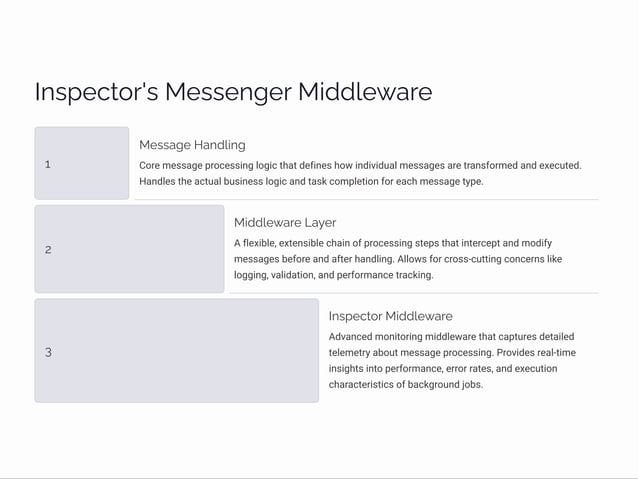 Inspector's Messenger Middleware

1

Message Handling

Core message processing logic that defines how individual messages are transformed and executed. Handles the actual business logic and task completion for each message type.

2

Middleware Layer

A flexible, extensible chain of processing steps that intercept and modify messages before and after handling. Allows for cross-cutting concerns like logging, validation, and performance tracking.

3

Inspector Middleware

Advanced monitoring middleware that captures detailed telemetry about message processing. Provides real-time insights into performance, error rates, and execution characteristics of background jobs.